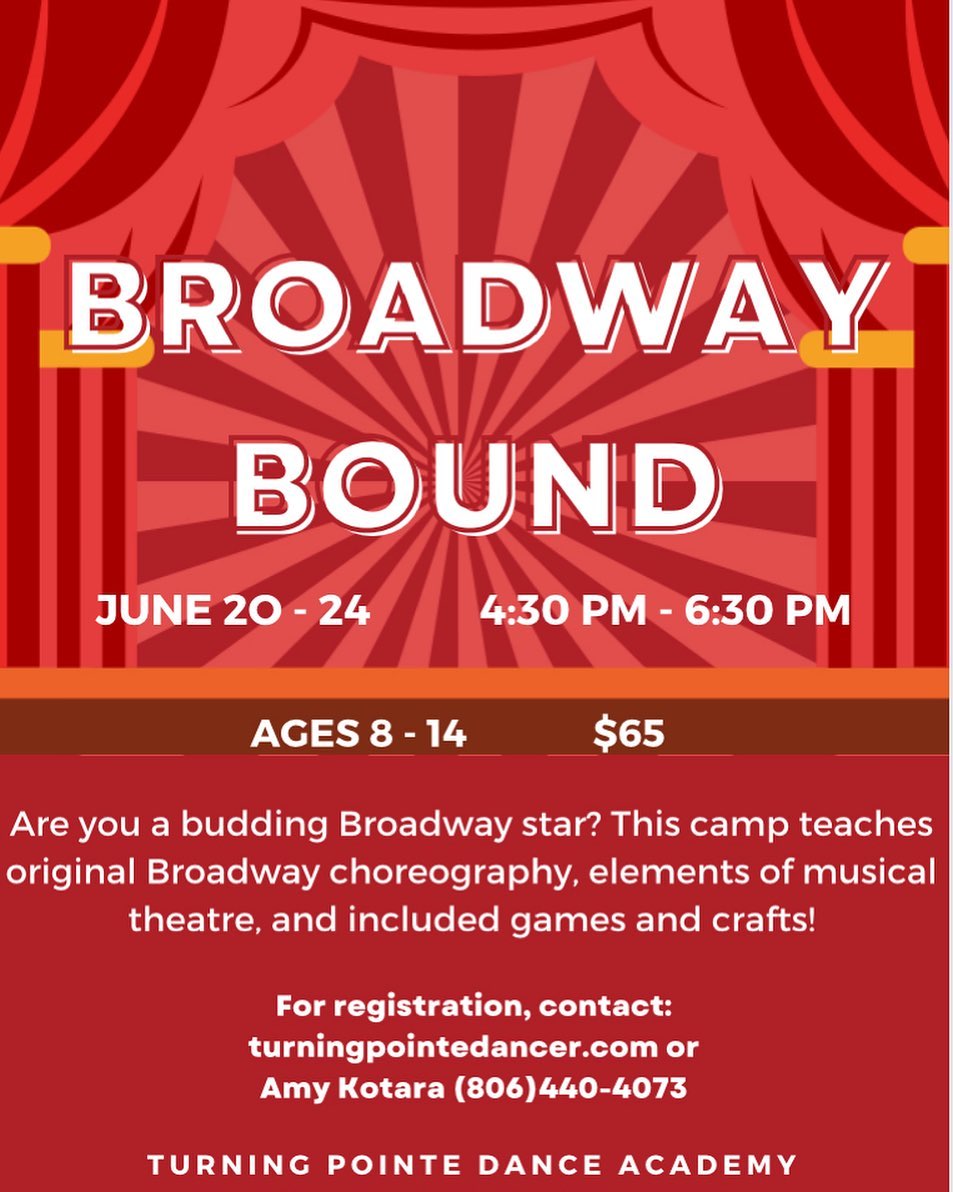 BROADWAY BOUND

JUNE 20 - 24 4:30 PM - 6:30 PM

AGES 8 - 14 $65

Are you a budding Broadway star? This camp teaches original Broadway choreography, elements of musical theatre, and included games and crafts!

For registration, contact: turningpointedancer.com or Amy Kotara (806)440-4073

TURNING POINTE DANCE ACADEMY